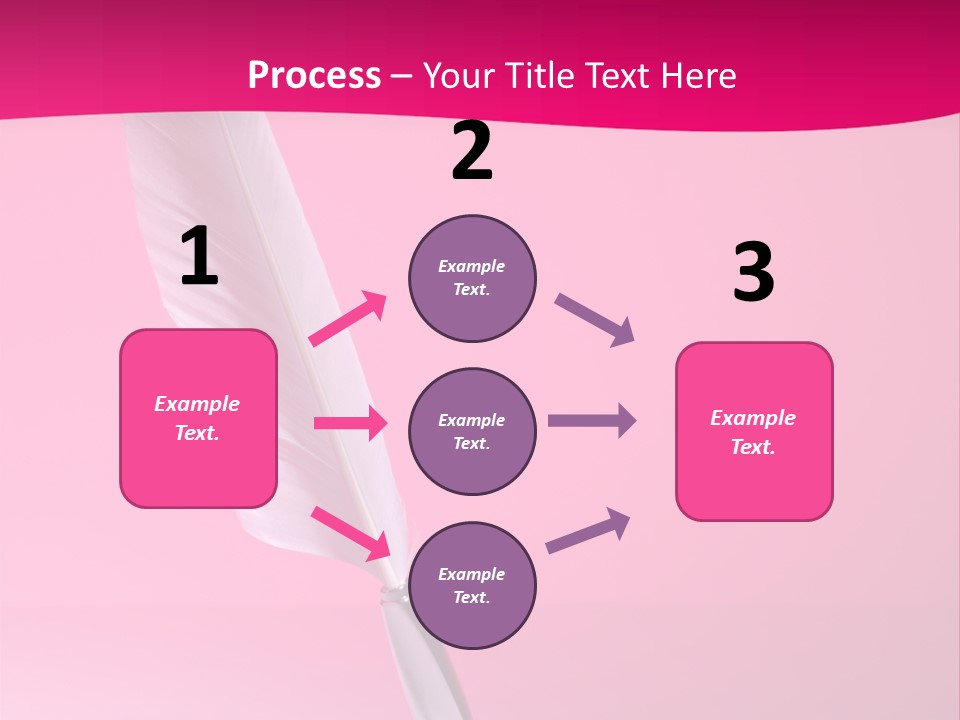 Process – Your Title Text Here

1

Example Text.

2

Example Text.

Example Text.

Example Text.

3

Example Text.